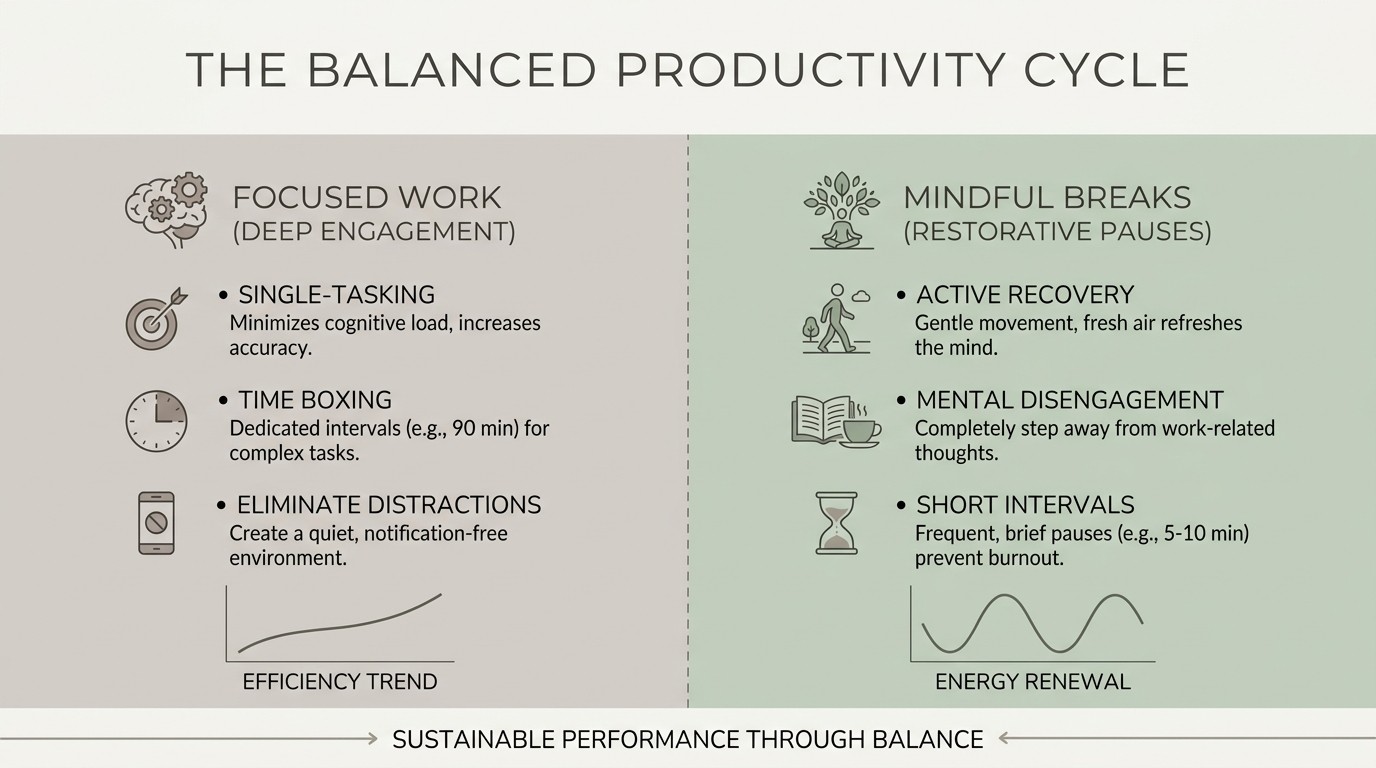 THE BALANCED PRODUCTIVITY CYCLE

FOCUSED WORK
(DEEP ENGAGEMENT)

• SINGLE-TASKING
Minimizes cognitive load, increases accuracy.

• TIME BOXING
Dedicated intervals (e.g., 90 min) for complex tasks.

• ELIMINATE DISTRACTIONS
Create a quiet, notification-free environment.

EFFICIENCY TREND

MINDFUL BREAKS
(RESTORATIVE PAUSES)

• ACTIVE RECOVERY
Gentle movement, fresh air refreshes the mind.

• MENTAL DISENGAGEMENT
Completely step away from work-related thoughts.

• SHORT INTERVALS
Frequent, brief pauses (e.g., 5-10 min) prevent burnout.

ENERGY RENEWAL

SUSTAINABLE PERFORMANCE THROUGH BALANCE